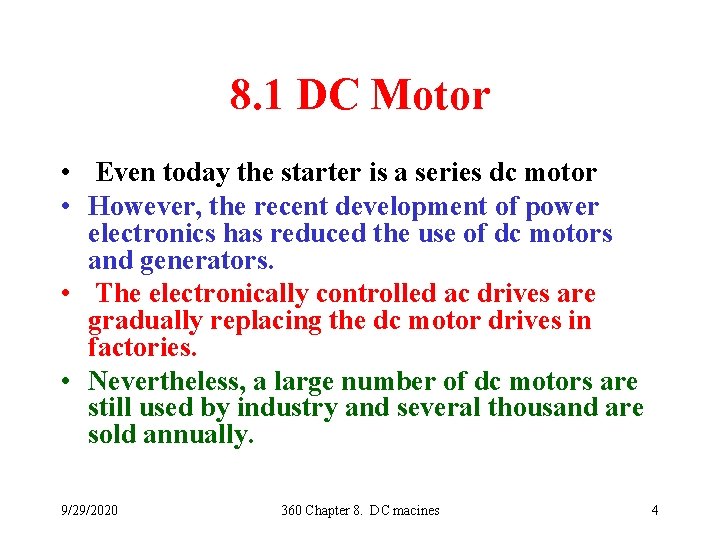 8.1 DC Motor

• Even today the starter is a series dc motor
• However, the recent development of power electronics has reduced the use of dc motors and generators.
• The electronically controlled ac drives are gradually replacing the dc motor drives in factories.
• Nevertheless, a large number of dc motors are still used by industry and several thousand are sold annually.

9/29/2020 360 Chapter 8. DC macines 4